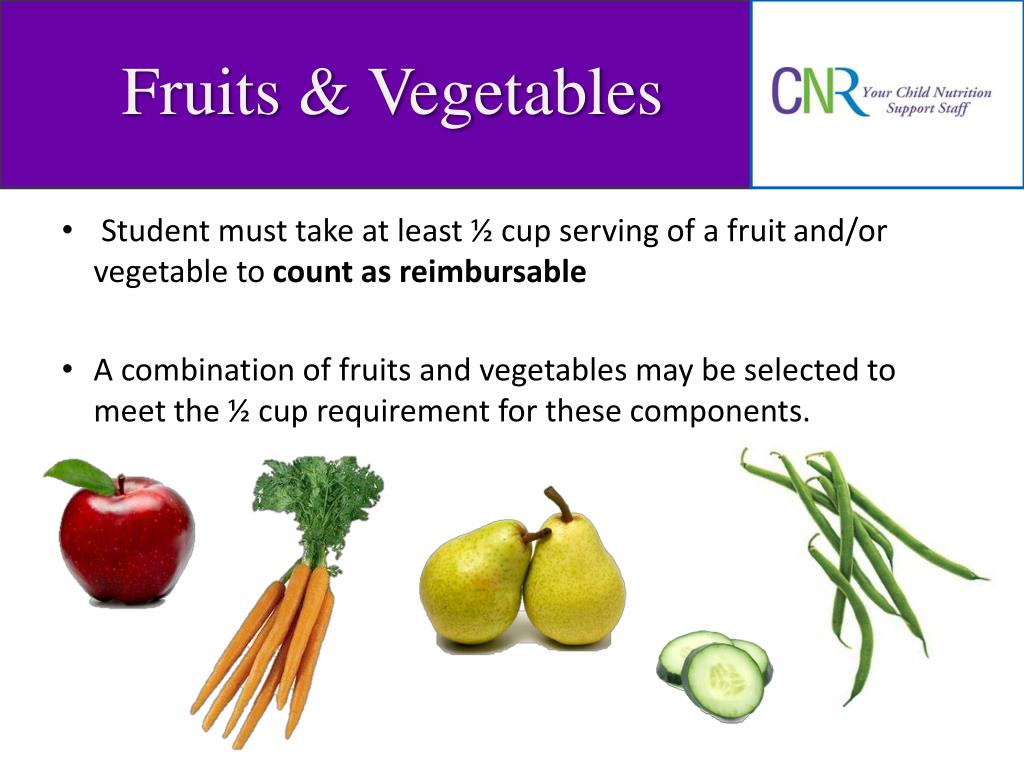 Fruits & Vegetables

CNR Your Child Nutrition Support Staff

• Student must take at least ½ cup serving of a fruit and/or vegetable to **count as reimbursable**

• A combination of fruits and vegetables may be selected to meet the ½ cup requirement for these components.